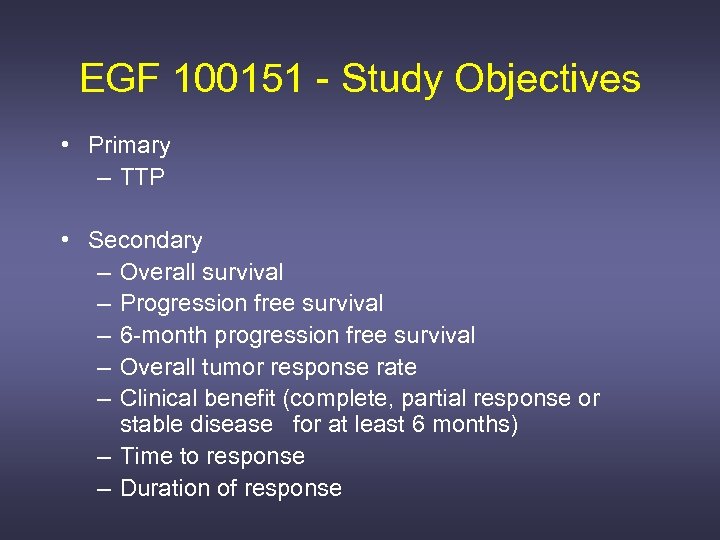 EGF 100151 - Study Objectives

• Primary
  – TTP

• Secondary
  – Overall survival
  – Progression free survival
  – 6-month progression free survival
  – Overall tumor response rate
  – Clinical benefit (complete, partial response or stable disease for at least 6 months)
  – Time to response
  – Duration of response